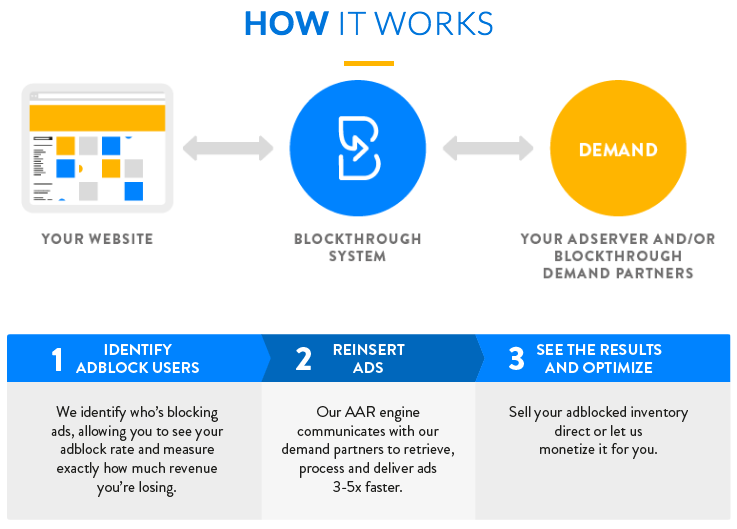 HOW IT WORKS

YOUR WEBSITE

BLOCKTHROUGH SYSTEM

DEMAND

YOUR ADSERVER AND/OR BLOCKTHROUGH DEMAND PARTNERS

1 IDENTIFY ADBLOCK USERS

We identify who's blocking ads, allowing you to see your adblock rate and measure exactly how much revenue you're losing.

2 REINSERT ADS

Our AAR engine communicates with our demand partners to retrieve, process and deliver ads 3-5x faster.

3 SEE THE RESULTS AND OPTIMIZE

Sell your adblocked inventory direct or let us monetize it for you.